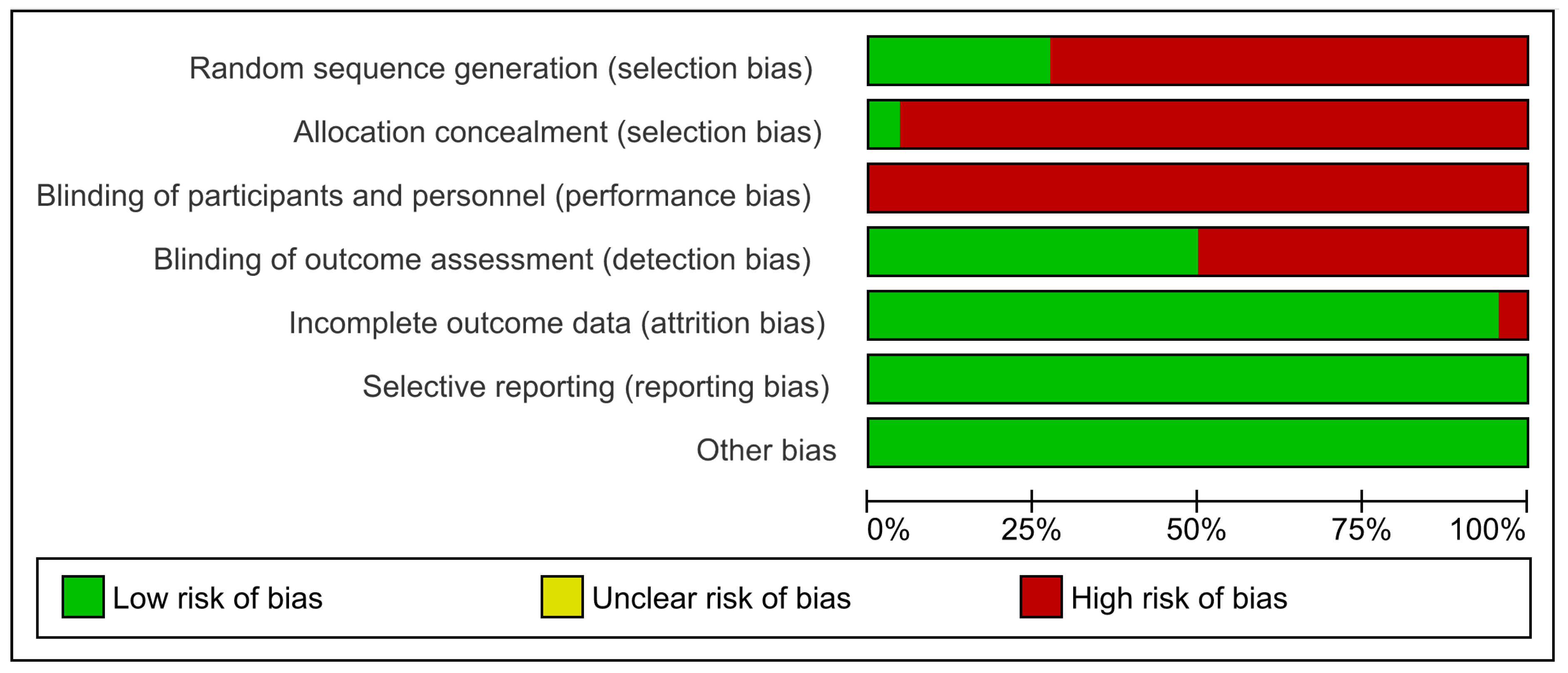 Random sequence generation (selection bias)
Allocation concealment (selection bias)
Blinding of participants and personnel (performance bias)
Blinding of outcome assessment (detection bias)
Incomplete outcome data (attrition bias)
Selective reporting (reporting bias)
Other bias

0% 25% 50% 75% 100%

Low risk of bias
Unclear risk of bias
High risk of bias